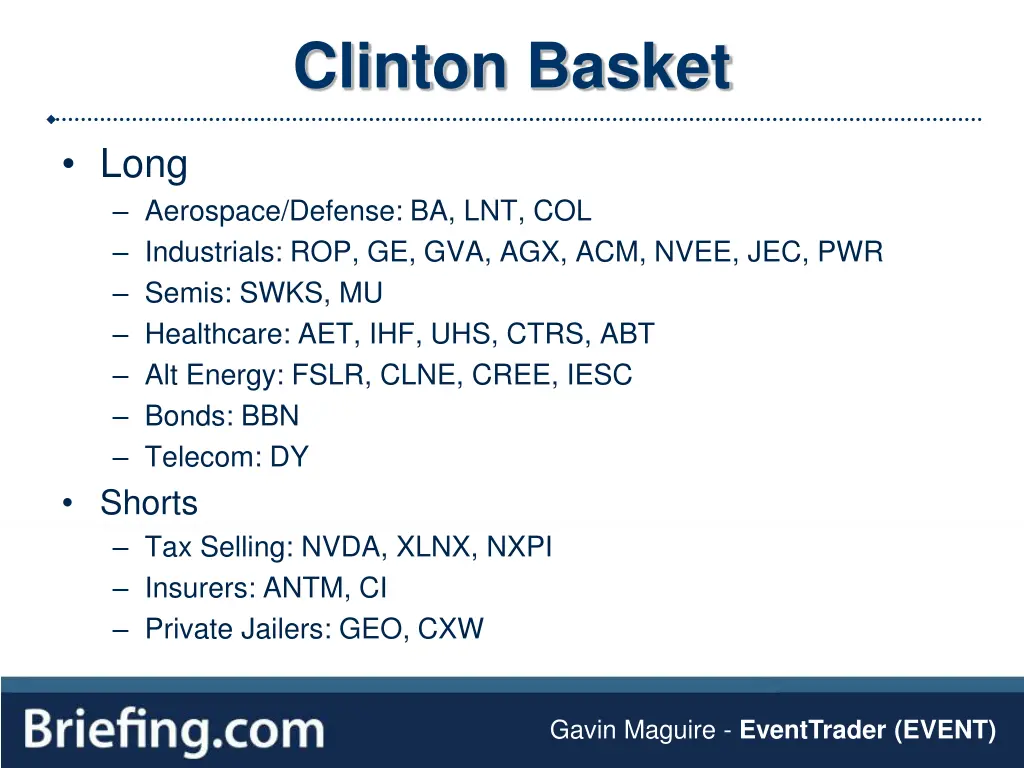 Clinton Basket

• Long
– Aerospace/Defense: BA, LNT, COL
– Industrials: ROP, GE, GVA, AGX, ACM, NVEE, JEC, PWR
– Semis: SWKS, MU
– Healthcare: AET, IHF, UHS, CTRS, ABT
– Alt Energy: FSLR, CLNE, CREE, IESC
– Bonds: BBN
– Telecom: DY
• Shorts
– Tax Selling: NVDA, XLNX, NXPI
– Insurers: ANTM, CI
– Private Jailers: GEO, CXW

Briefing.com

Gavin Maguire - EventTrader (EVENT)